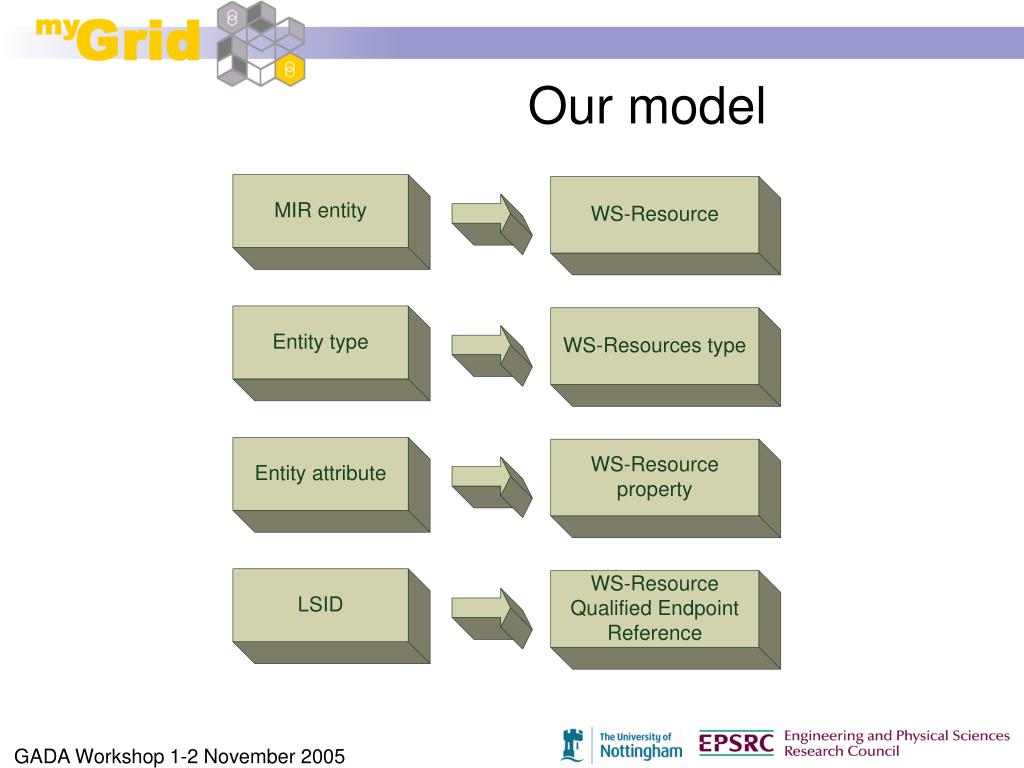 myGrid

Our model

MIR entity

WS-Resource

Entity type

WS-Resources type

Entity attribute

WS-Resource property

LSID

WS-Resource Qualified Endpoint Reference

GADA Workshop 1-2 November 2005

The University of Nottingham

EPSRC Engineering and Physical Sciences Research Council